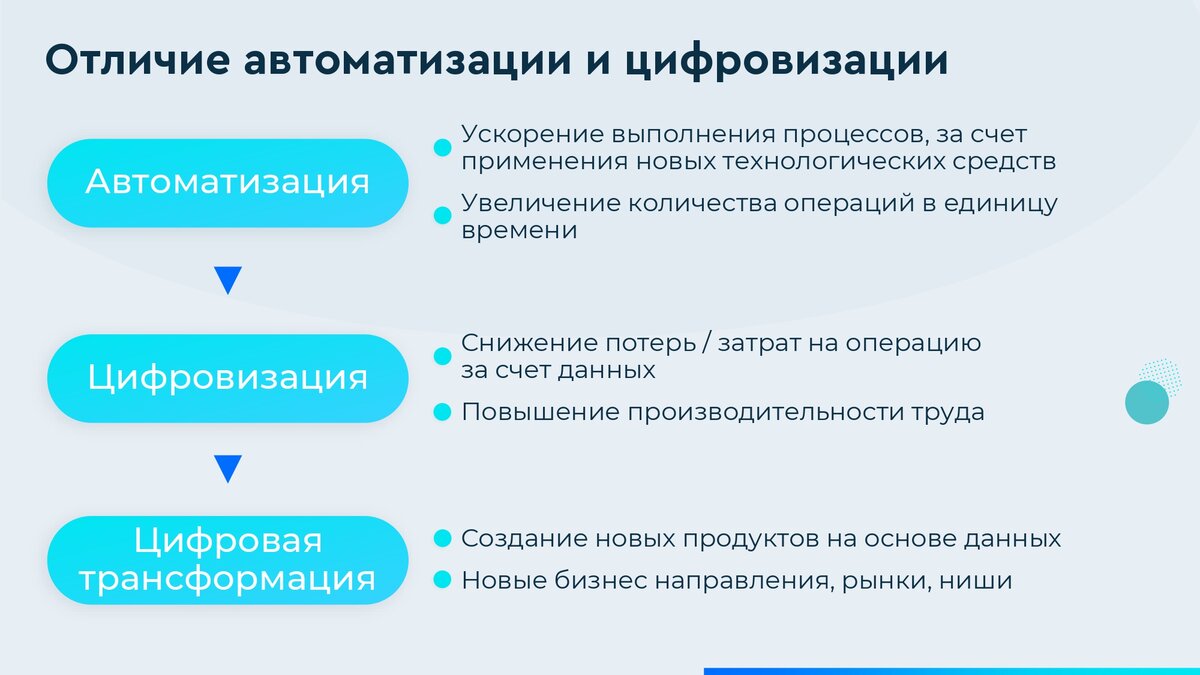 Отличие автоматизации и цифровизации

Автоматизация

Ускорение выполнения процессов, за счет применения новых технологических средств

Увеличение количества операций в единицу времени

Цифровизация

Снижение потерь / затрат на операцию за счет данных

Повышение производительности труда

Цифровая трансформация

Создание новых продуктов на основе данных

Новые бизнес направления, рынки, ниши